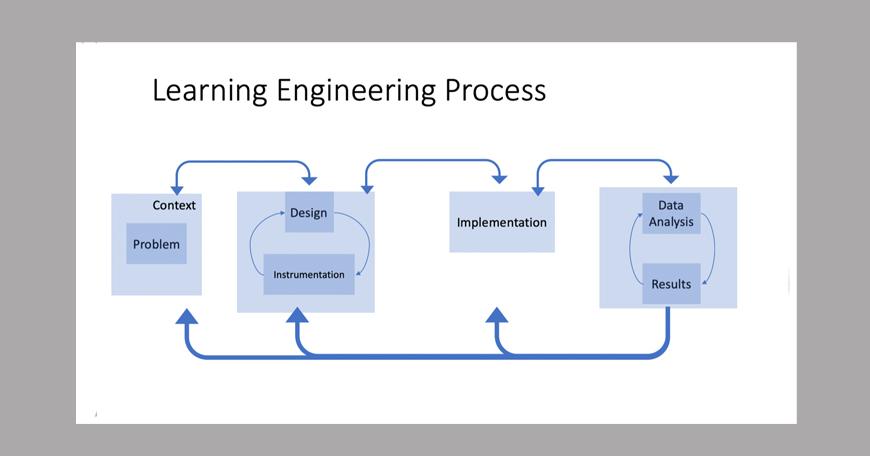 Learning Engineering Process

Context

Problem

Design

Instrumentation

Implementation

Data Analysis

Results